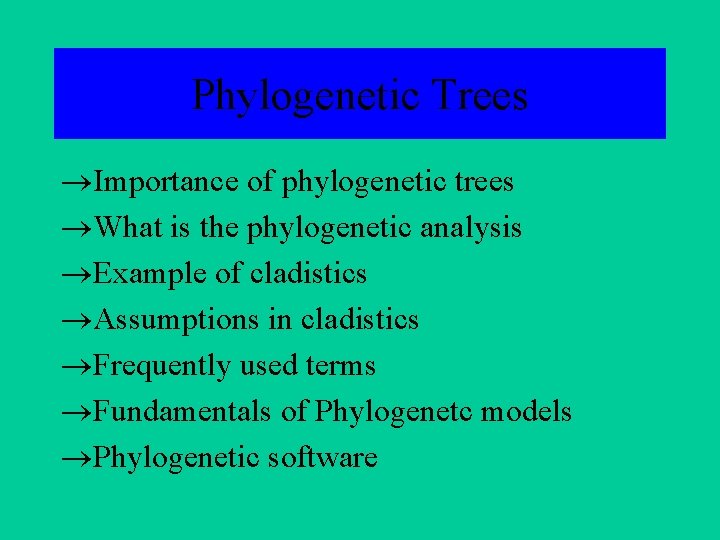 Phylogenetic Trees

→Importance of phylogenetic trees
→What is the phylogenetic analysis
→Example of cladistics
→Assumptions in cladistics
→Frequently used terms
→Fundamentals of Phylogenetc models
→Phylogenetic software